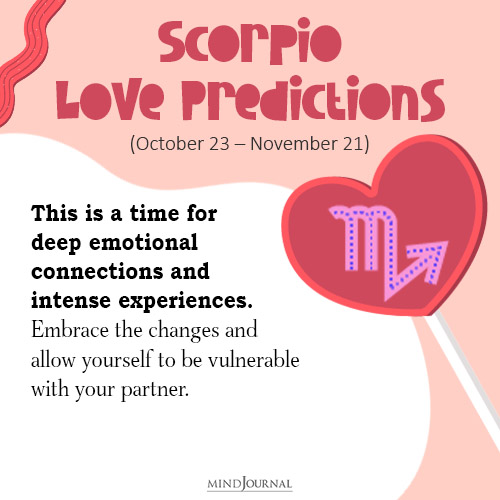 Scorpio
Love Predictions
(October 23 – November 21)

This is a time for deep emotional connections and intense experiences. Embrace the changes and allow yourself to be vulnerable with your partner.

MINDJOURNAL